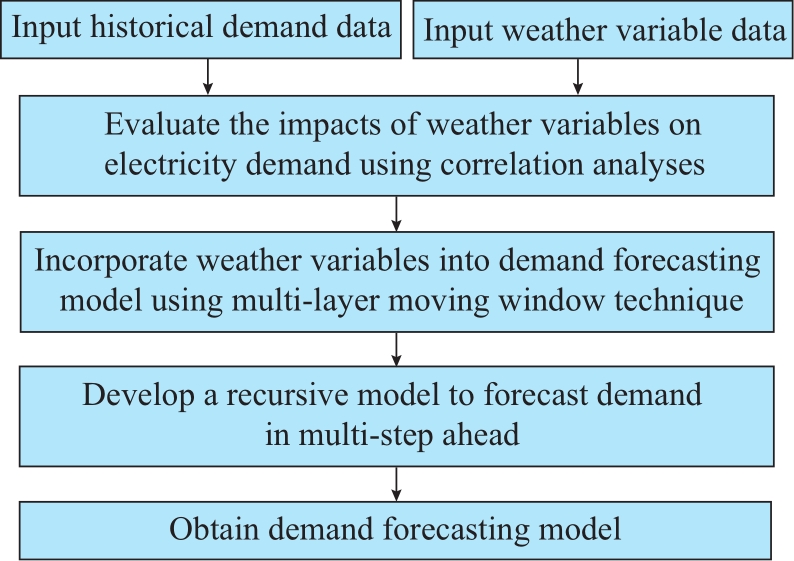 Input historical demand data

Input weather variable data

Evaluate the impacts of weather variables on electricity demand using correlation analyses

Incorporate weather variables into demand forecasting model using multi-layer moving window technique

Develop a recursive model to forecast demand in multi-step ahead

Obtain demand forecasting model